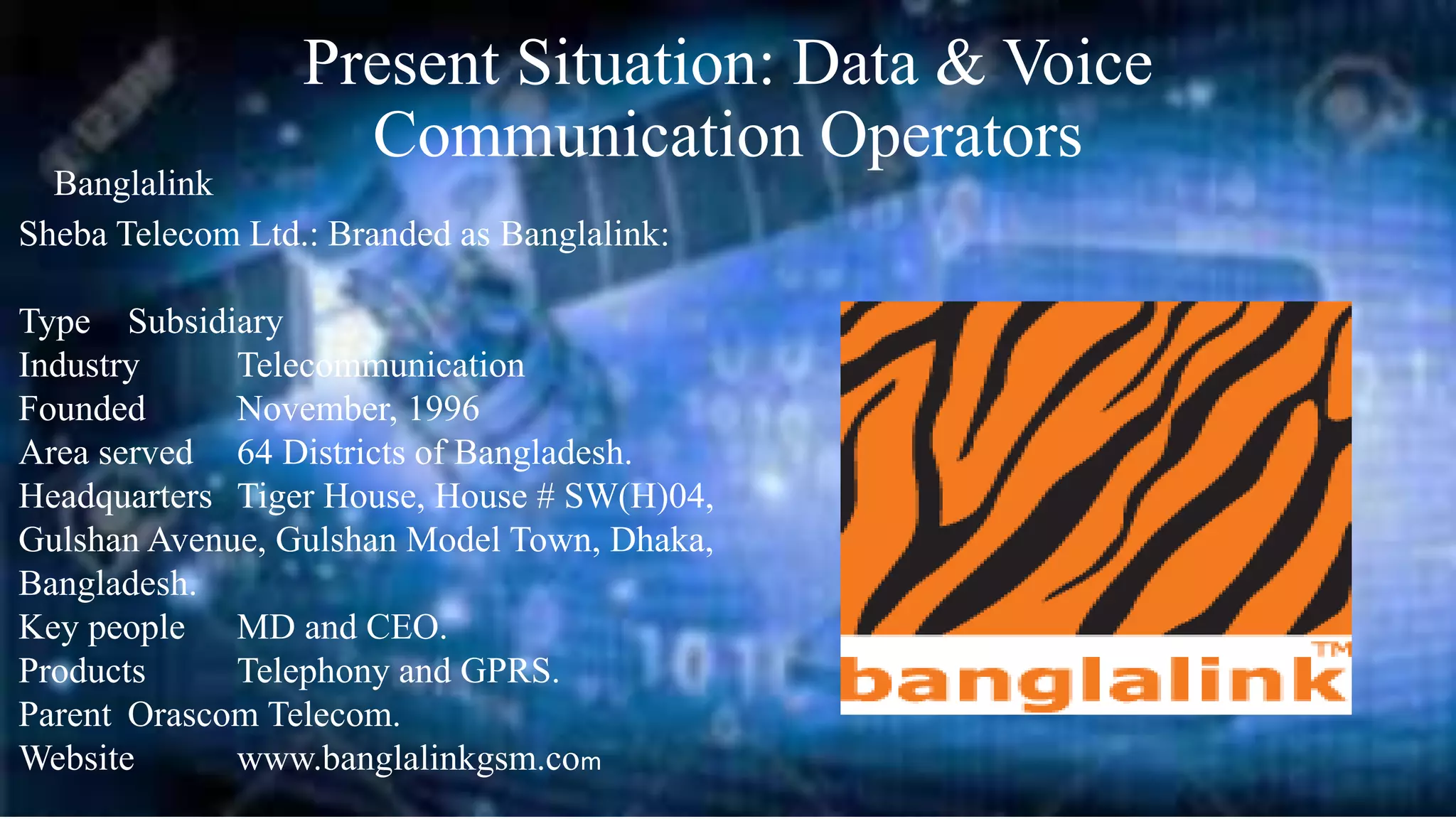 Present Situation: Data & Voice Communication Operators

Banglalink

Sheba Telecom Ltd.: Branded as Banglalink:

Type Subsidiary
Industry Telecommunication
Founded November, 1996
Area served 64 Districts of Bangladesh.
Headquarters Tiger House, House # SW(H)04, Gulshan Avenue, Gulshan Model Town, Dhaka, Bangladesh.
Key people MD and CEO.
Products Telephony and GPRS.
Parent Orascom Telecom.
Website www.banglalinkgsm.com

banglalink™